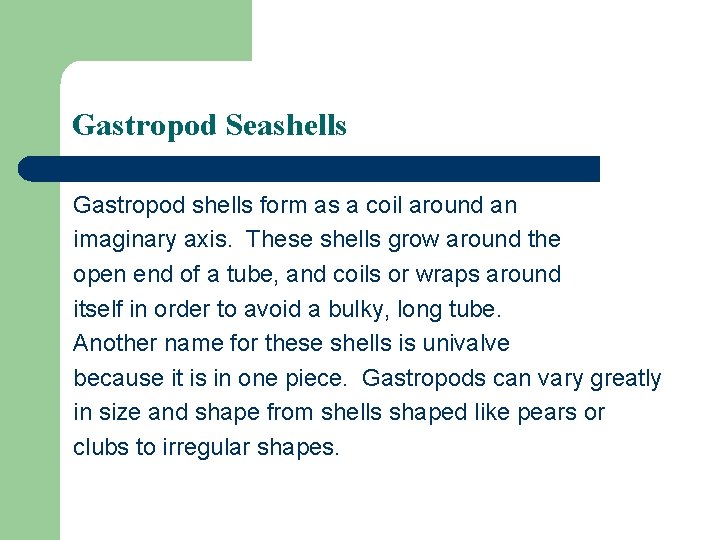 Gastropod Seashells

Gastropod shells form as a coil around an imaginary axis. These shells grow around the open end of a tube, and coils or wraps around itself in order to avoid a bulky, long tube. Another name for these shells is univalve because it is in one piece. Gastropods can vary greatly in size and shape from shells shaped like pears or clubs to irregular shapes.